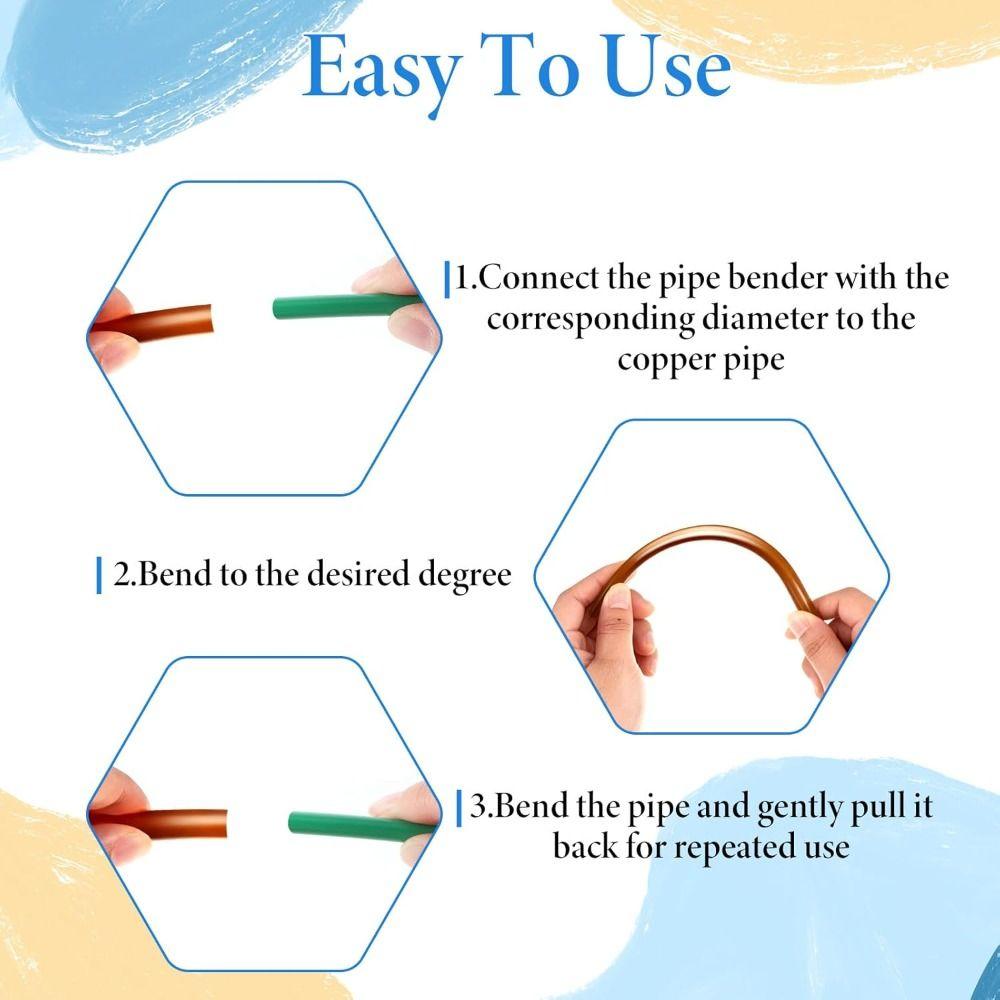 Easy To Use

1.Connect the pipe bender with the corresponding diameter to the copper pipe

2.Bend to the desired degree

3.Bend the pipe and gently pull it back for repeated use